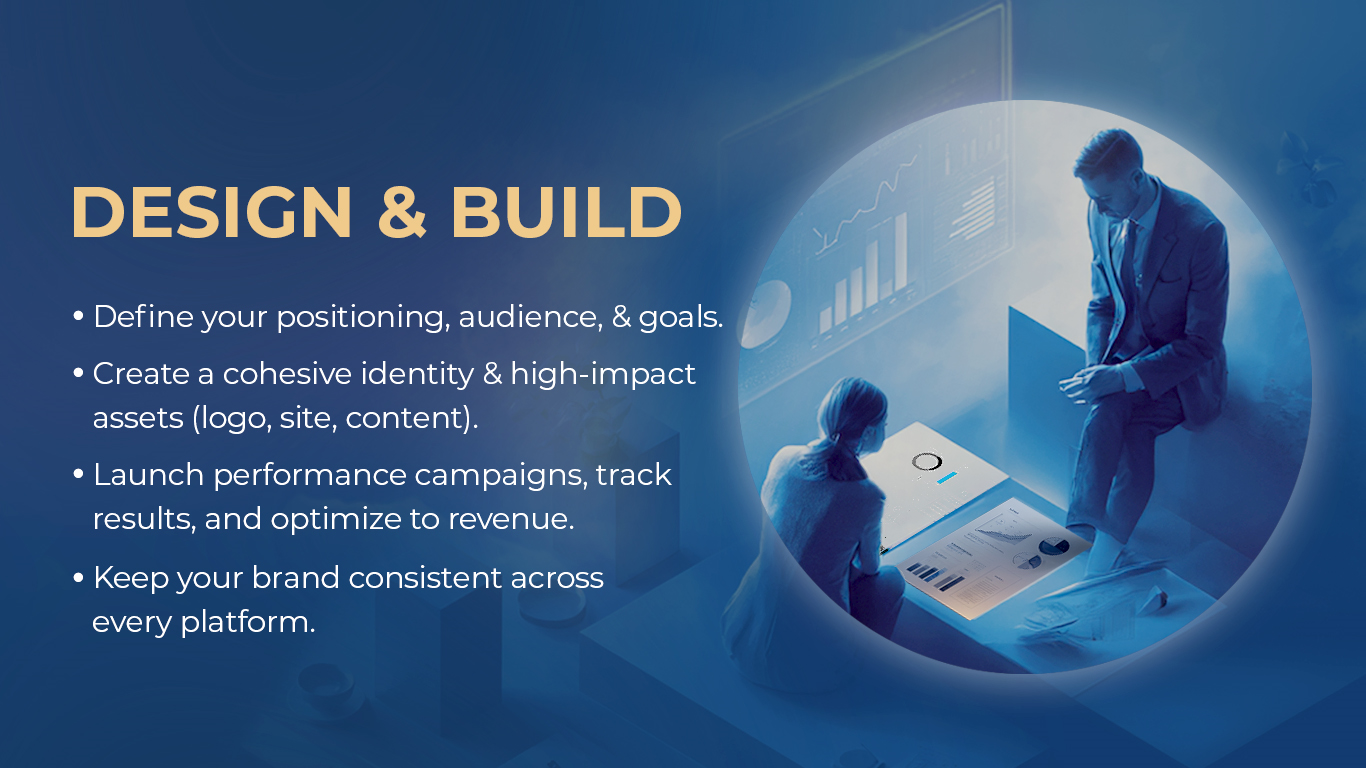 DESIGN & BUILD

• Define your positioning, audience, & goals.

• Create a cohesive identity & high-impact assets (logo, site, content).

• Launch performance campaigns, track results, and optimize to revenue.

• Keep your brand consistent across every platform.